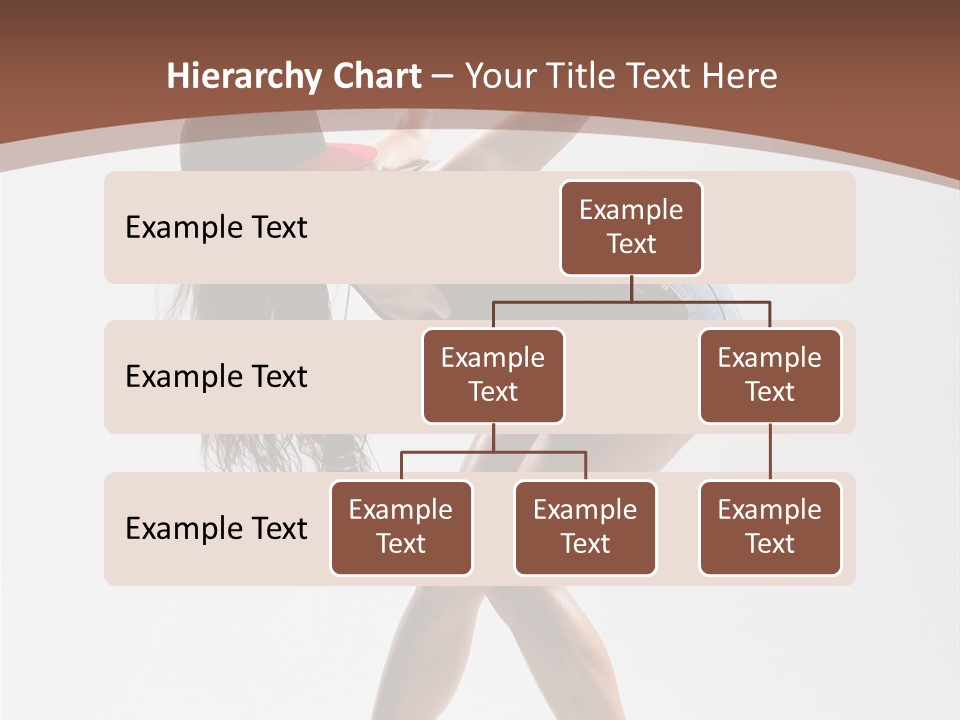 Hierarchy Chart – Your Title Text Here

Example Text

Example Text

Example Text

Example Text

Example Text

Example Text

Example Text

Example Text

Example Text